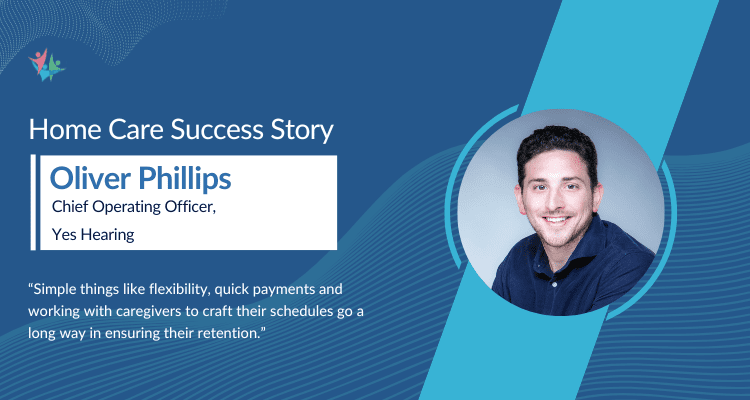 Home Care Success Story

Oliver Phillips

Chief Operating Officer,

Yes Hearing

“Simple things like flexibility, quick payments and working with caregivers to craft their schedules go a long way in ensuring their retention.”